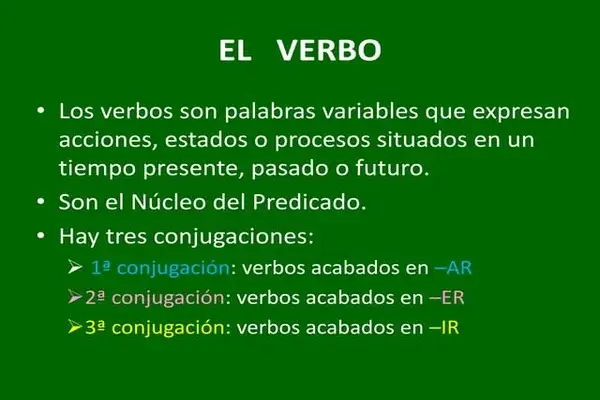 EL VERBO

• Los verbos son palabras variables que expresan acciones, estados o procesos situados en un tiempo presente, pasado o futuro.

• Son el Núcleo del Predicado.

• Hay tres conjugaciones:

➢ 1ª conjugación: verbos acabados en –AR

➢ 2ª conjugación: verbos acabados en –ER

➢ 3ª conjugación: verbos acabados en –IR